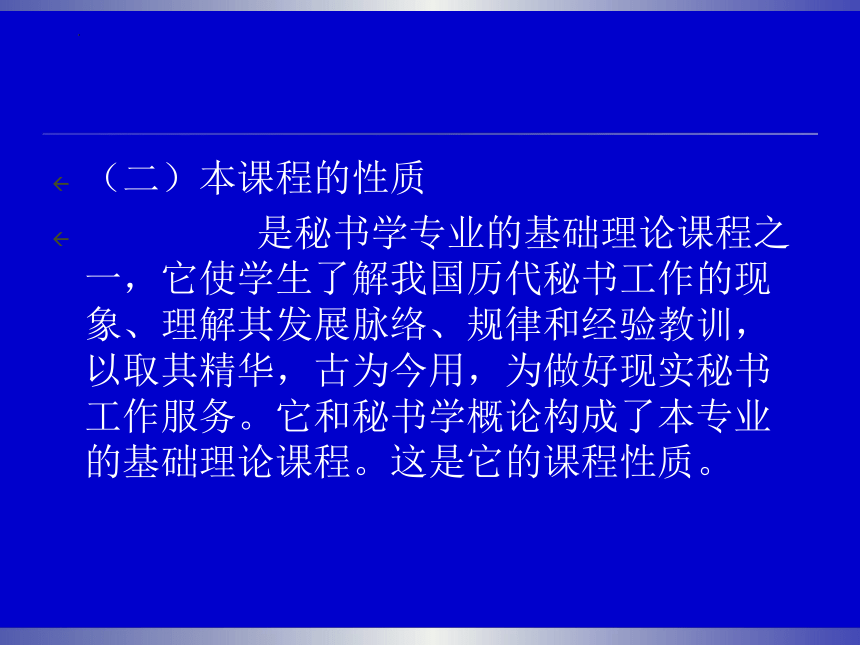 （二）本课程的性质

是秘书学专业的基础理论课程之一，它使学生了解我国历代秘书工作的现象、理解其发展脉络、规律和经验教训，以取其精华，古为今用，为做好现实秘书工作服务。它和秘书学概论构成了本专业的基础理论课程。这是它的课程性质。